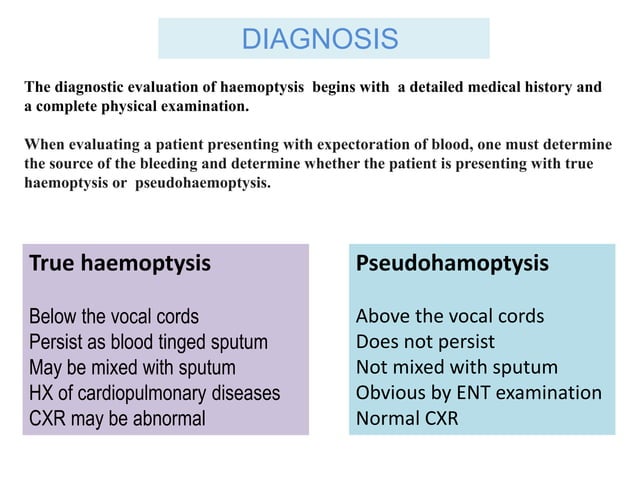 DIAGNOSIS

The diagnostic evaluation of haemoptysis begins with a detailed medical history and a complete physical examination.

When evaluating a patient presenting with expectoration of blood, one must determine the source of the bleeding and determine whether the patient is presenting with true haemoptysis or pseudohaemoptysis.

True haemoptysis

Below the vocal cords
Persist as blood tinged sputum
May be mixed with sputum
HX of cardiopulmonary diseases
CXR may be abnormal

Pseudohamoptysis

Above the vocal cords
Does not persist
Not mixed with sputum
Obvious by ENT examination
Normal CXR